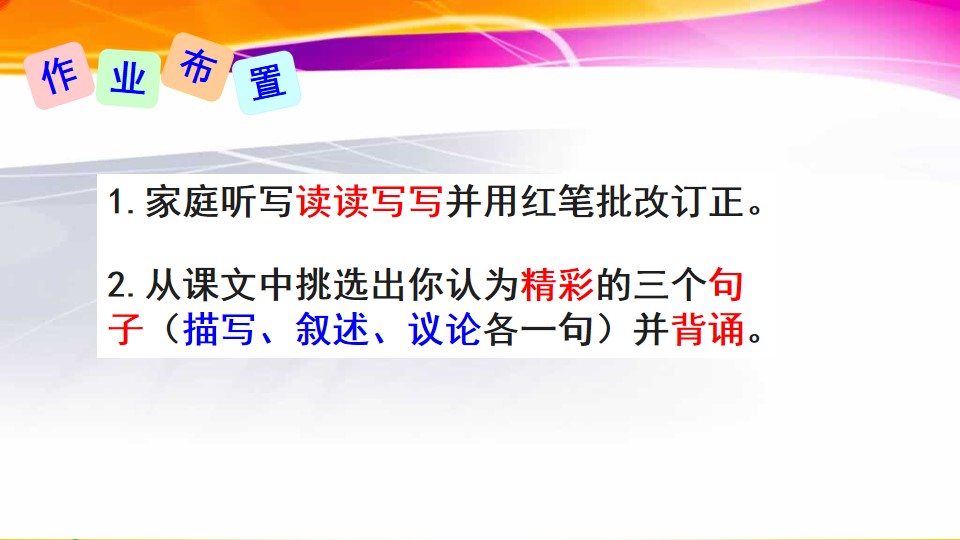 作业布置

1. 家庭听写读读写写并用红笔批改订正。

2. 从课文中挑选出你认为精彩的三个句子（描写、叙述、议论各一句）并背诵。